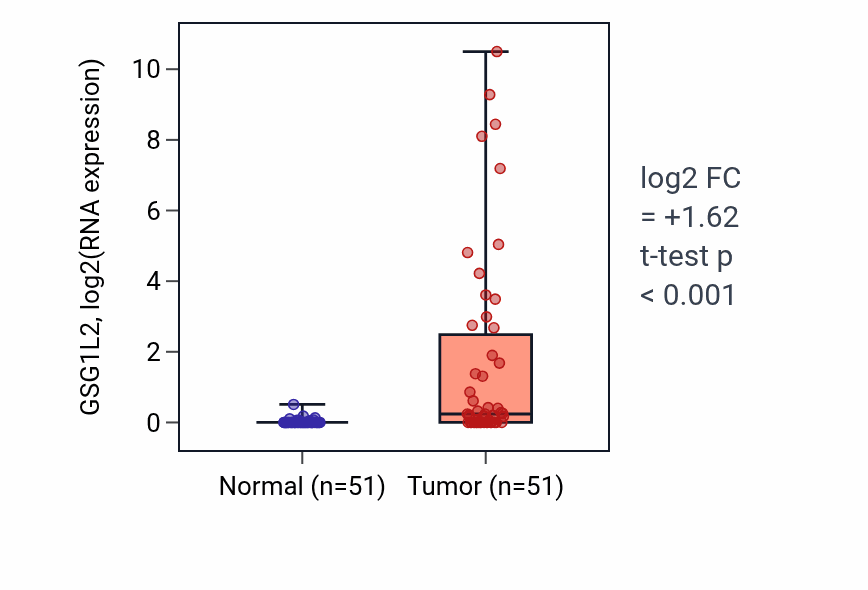 GSG1L2, log2(RNA expression)

10
8
6
4
2
0

Normal (n=51)
Tumor (n=51)

log2 FC = +1.62
t-test p < 0.001